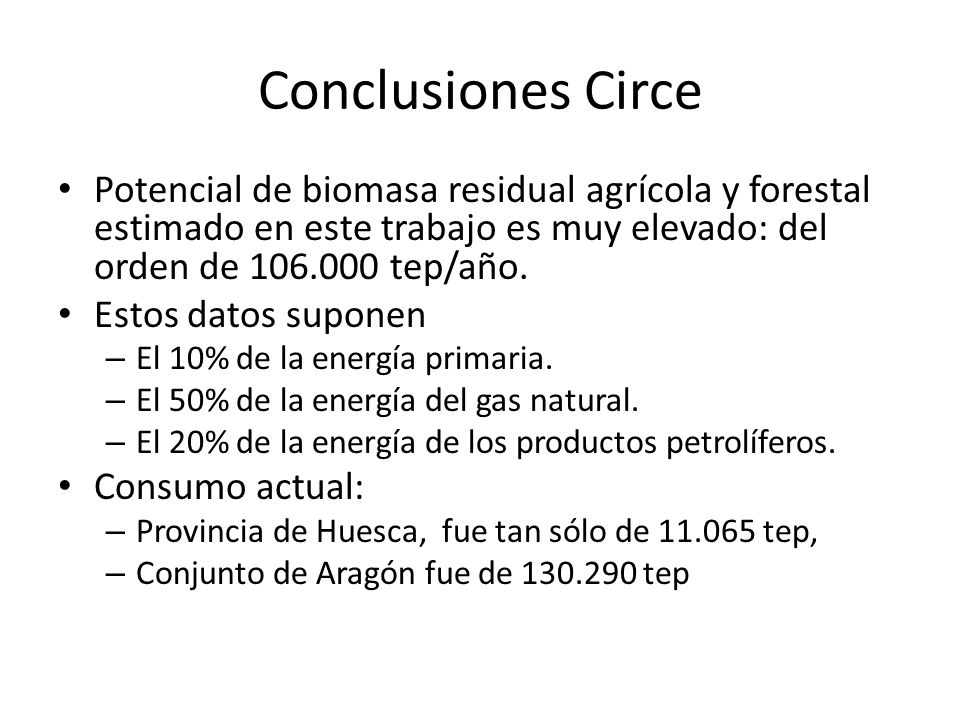 Conclusiones Circe

• Potencial de biomasa residual agrícola y forestal estimado en este trabajo es muy elevado: del orden de 106.000 tep/año.
• Estos datos suponen
– El 10% de la energía primaria.
– El 50% de la energía del gas natural.
– El 20% de la energía de los productos petrolíferos.
• Consumo actual:
– Provincia de Huesca, fue tan sólo de 11.065 tep,
– Conjunto de Aragón fue de 130.290 tep